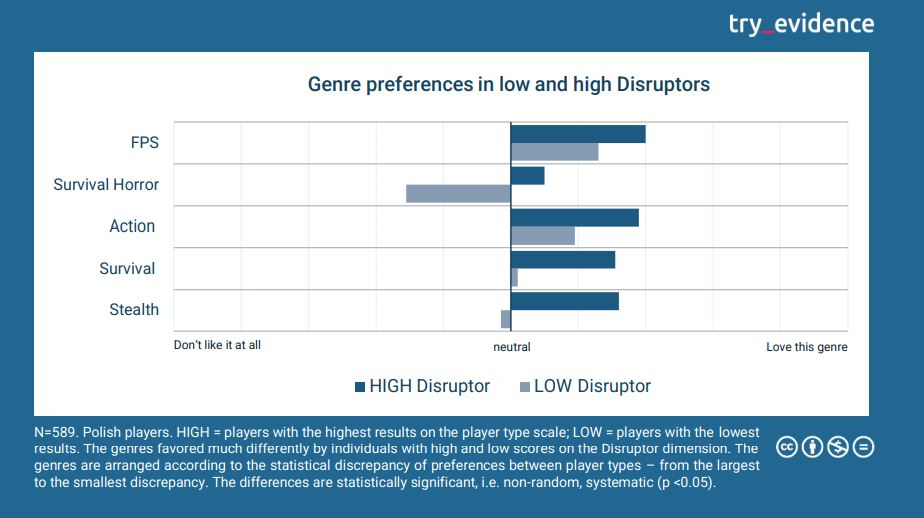 try_evidence

Genre preferences in low and high Disruptors

FPS

Survival Horror

Action

Survival

Stealth

Don't like it at all

neutral

Love this genre

HIGH Disruptor LOW Disruptor

N=589. Polish players. HIGH = players with the highest results on the player type scale; LOW = players with the lowest results. The genres favored much differently by individuals with high and low scores on the Disruptor dimension. The genres are arranged according to the statistical discrepancy of preferences between player types – from the largest to the smallest discrepancy. The differences are statistically significant, i.e. non-random, systematic (p <0.05).